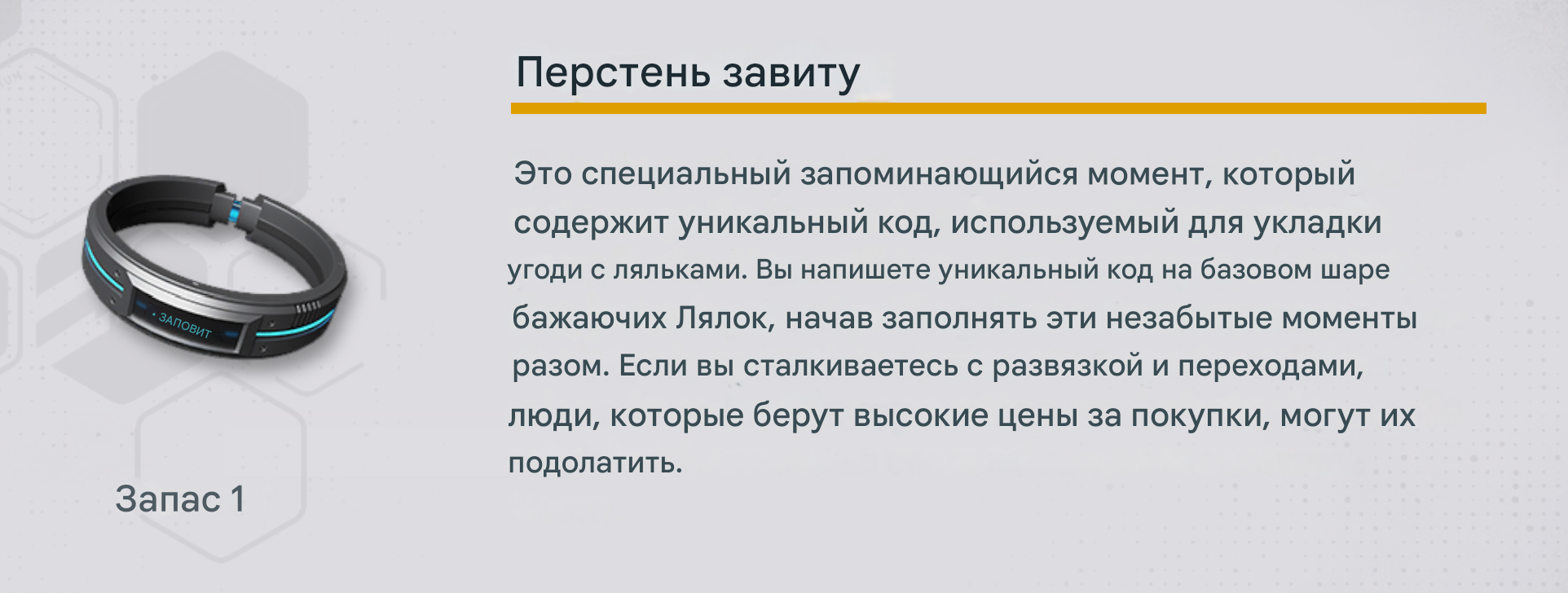 ЗАПОВИТ

Запас 1

Перстень завиту

Это специальный запоминающийся момент, который содержит уникальный код, используемый для укладки угоди с ляльками. Вы напишете уникальный код на базовом шаре бажаючих Лялок, начав заполнять эти незабытые моменты разом. Если вы сталкиваетесь с развязкой и переходами, люди, которые берут высокие цены за покупки, могут их подолатить.